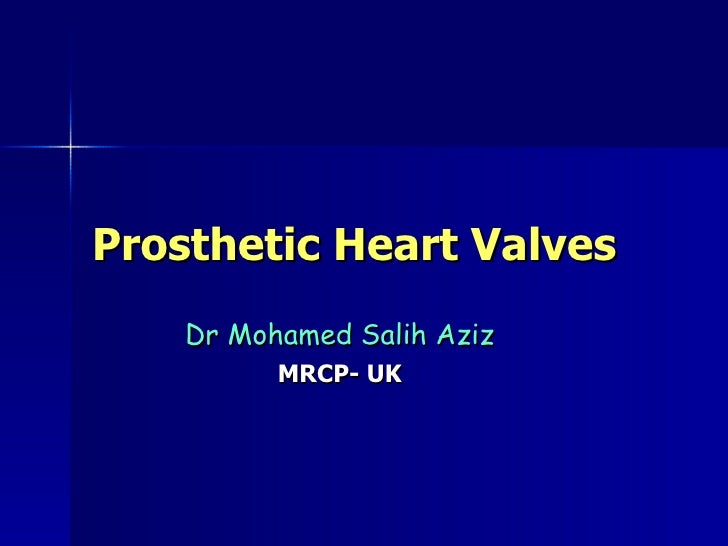 Prosthetic Heart Valves

Dr Mohamed Salih Aziz

MRCP- UK